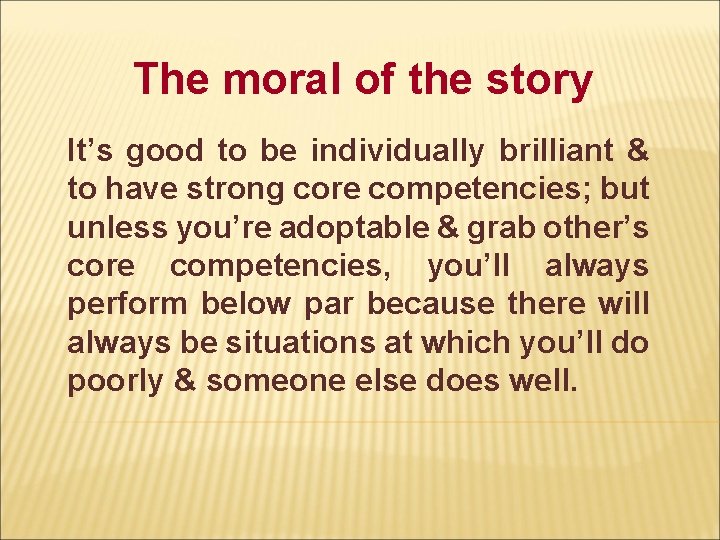 The moral of the story

It’s good to be individually brilliant & to have strong core competencies; but unless you’re adoptable & grab other’s core competencies, you’ll always perform below par because there will always be situations at which you’ll do poorly & someone else does well.